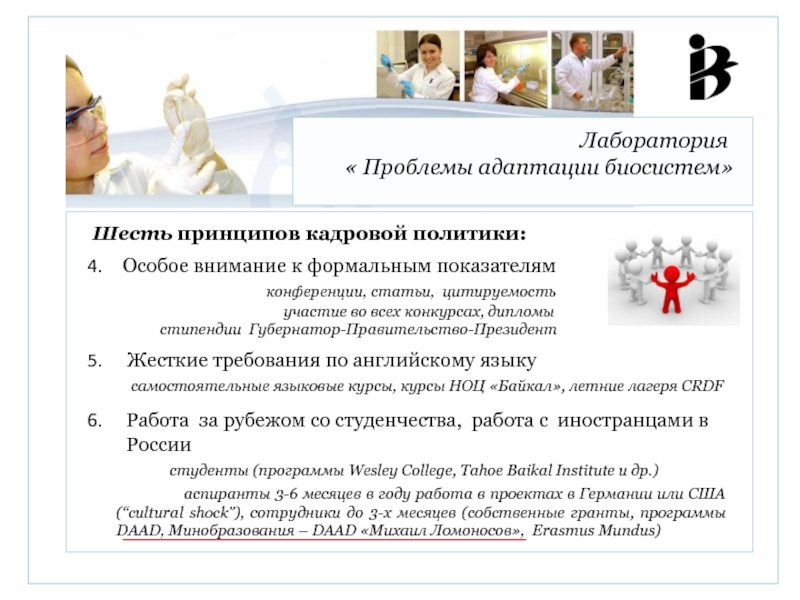 Лаборатория
« Проблемы адаптации биосистем»

Шесть принципов кадровой политики:

4. Особое внимание к формальным показателям

конференции, статьи, цитируемость
участие во всех конкурсах, дипломы
стипендии Губернатор-Правительство-Президент

5. Жесткие требования по английскому языку

самостоятельные языковые курсы, курсы НОЦ «Байкал», летние лагеря CRDF

6. Работа за рубежом со студенчества, работа с иностранцами в России

студенты (программы Wesley College, Tahoe Baikal Institute и др.)

аспиранты 3-6 месяцев в году работа в проектах в Германии или США ("cultural shock"), сотрудники до 3-х месяцев (собственные гранты, программы DAAD, Минобразования – DAAD «Михаил Ломоносов», Erasmus Mundus)